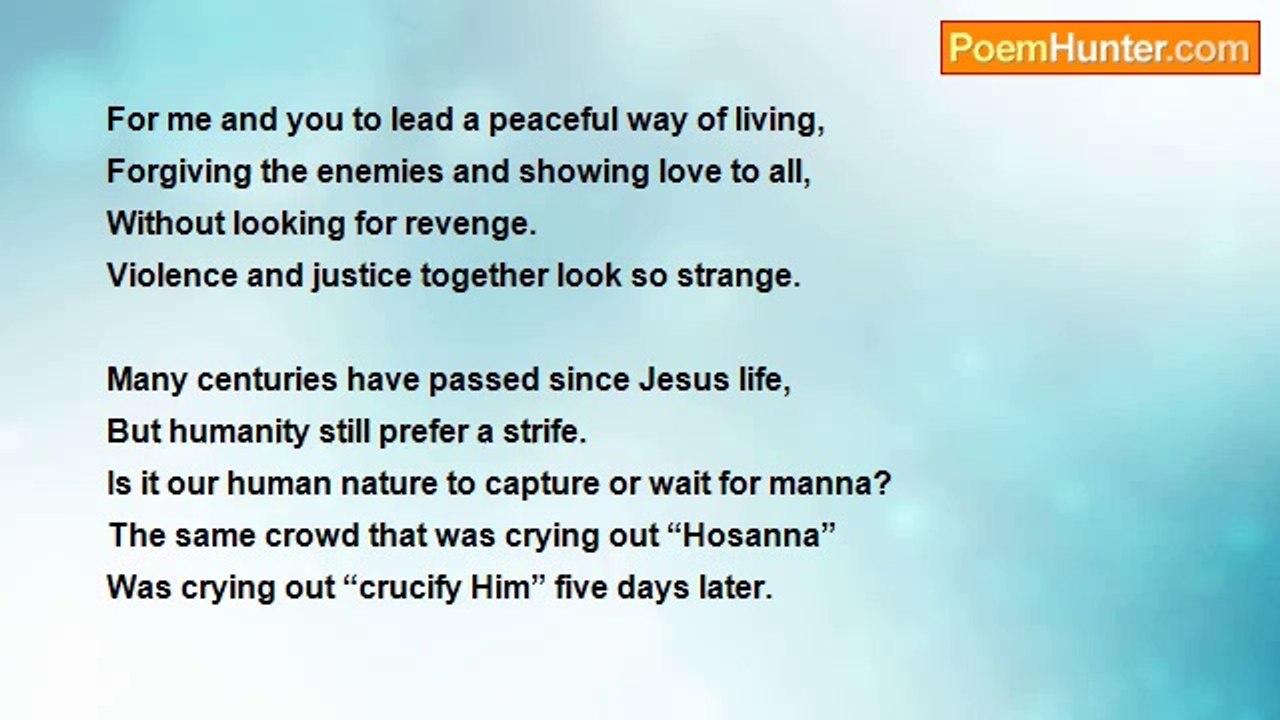 PoemHunter.com

For me and you to lead a peaceful way of living,
Forgiving the enemies and showing love to all,
Without looking for revenge.
Violence and justice together look so strange.

Many centuries have passed since Jesus life,
But humanity still prefer a strife.
Is it our human nature to capture or wait for manna?
The same crowd that was crying out "Hosanna"
Was crying out "crucify Him" five days later.